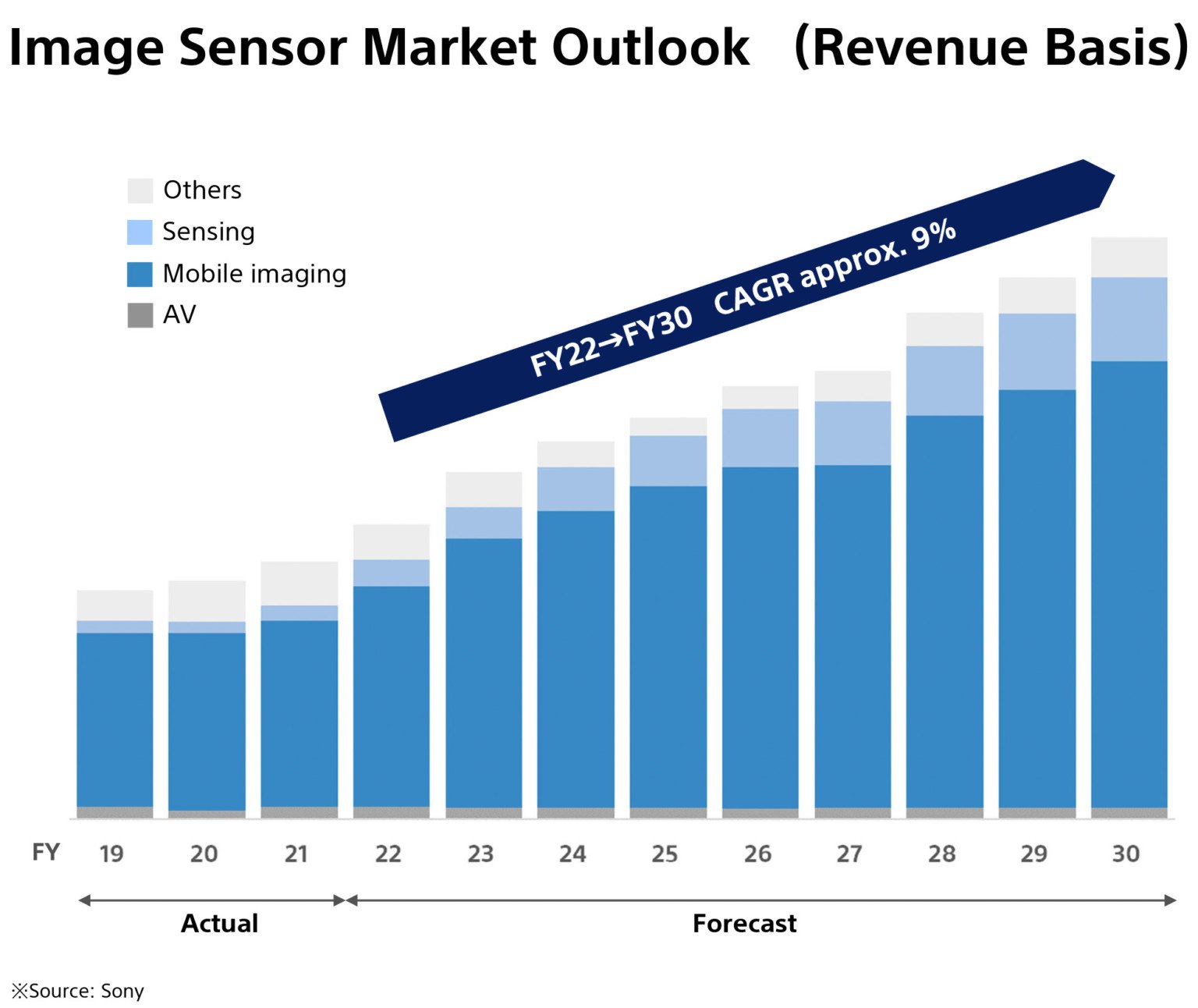 Image Sensor Market Outlook (Revenue Basis)

Others
Sensing
Mobile imaging
AV

FY22→FY30 CAGR approx. 9%

FY 19 20 21 22 23 24 25 26 27 28 29 30

Actual

Forecast

※Source: Sony